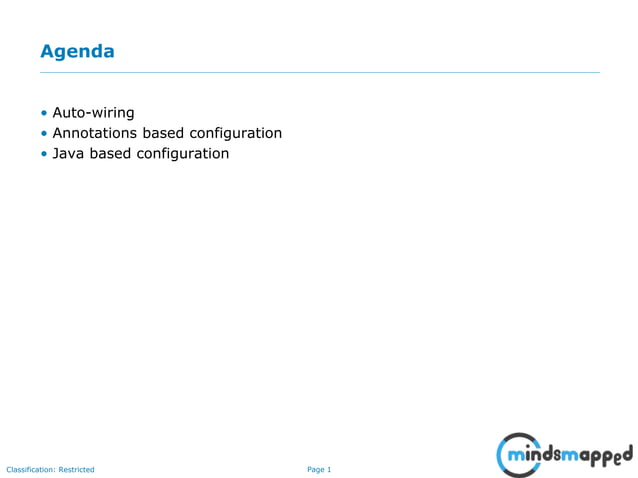 Agenda

• Auto-wiring
• Annotations based configuration
• Java based configuration

Classification: Restricted

Page 1

mindsmapped